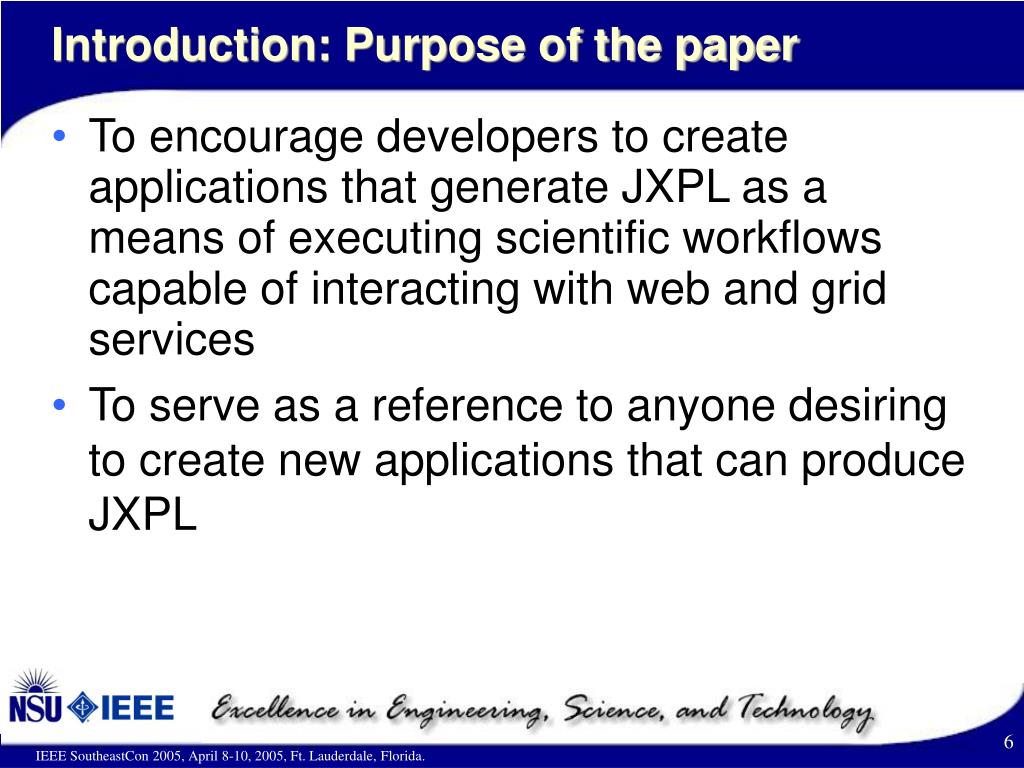 Introduction: Purpose of the paper

• To encourage developers to create applications that generate JXPL as a means of executing scientific workflows capable of interacting with web and grid services

• To serve as a reference to anyone desiring to create new applications that can produce JXPL

NSU IEEE

Excellence in Engineering, Science, and Technology

IEEE SoutheastCon 2005, April 8-10, 2005, Ft. Lauderdale, Florida.

6